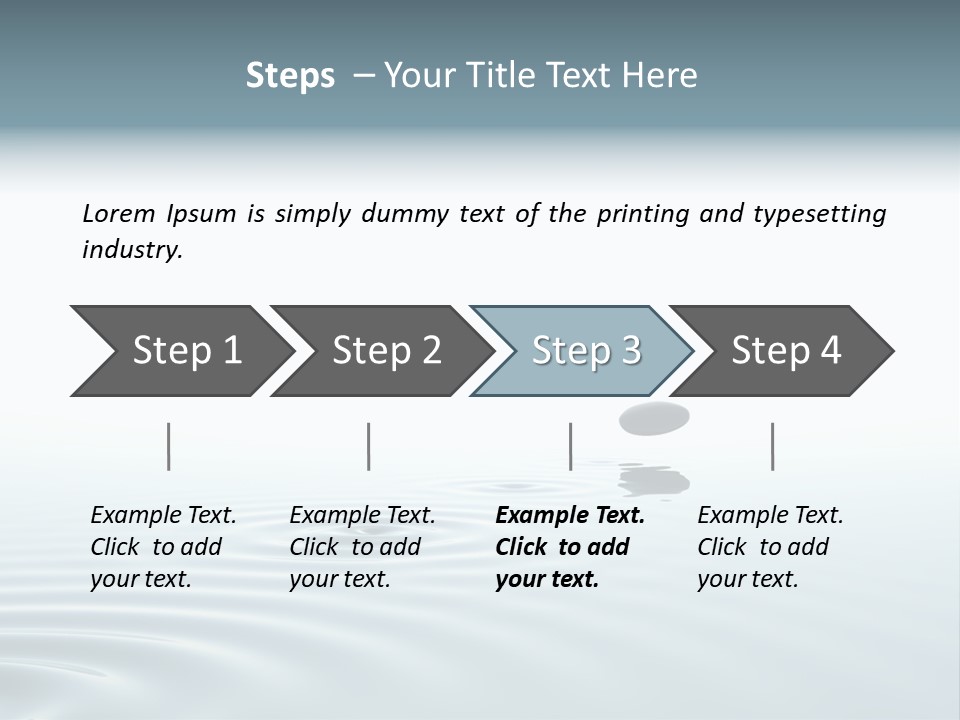 Steps – Your Title Text Here

Lorem Ipsum is simply dummy text of the printing and typesetting industry.

Step 1

Step 2

Step 3

Step 4

Example Text. Click to add your text.

Example Text. Click to add your text.

Example Text. Click to add your text.

Example Text. Click to add your text.